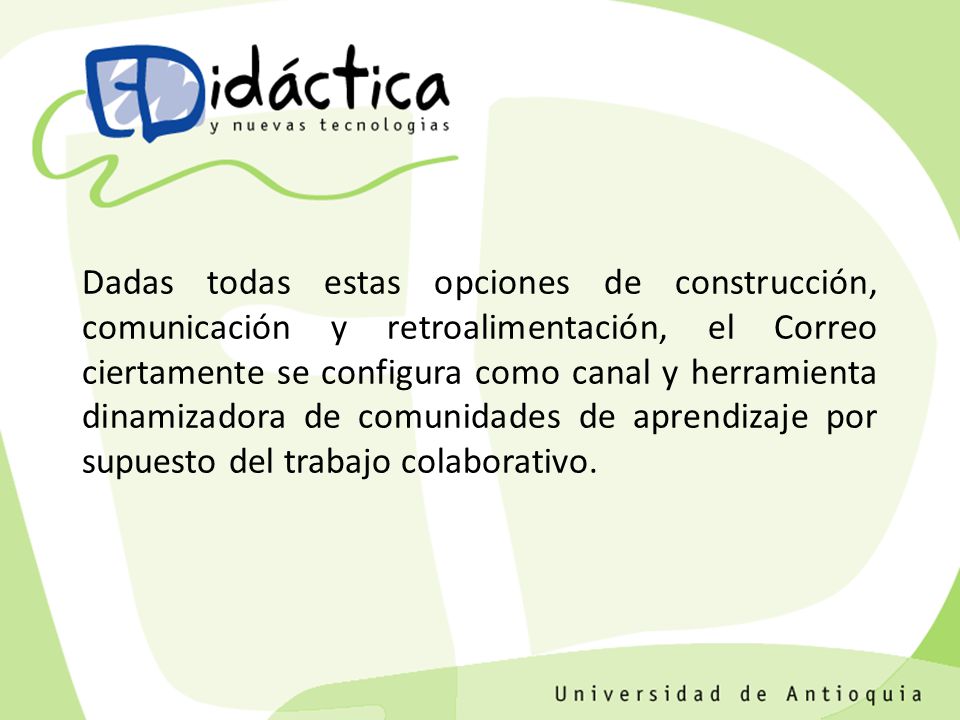 Didáctica
y nuevas tecnologias

Dadas todas estas opciones de construcción, comunicación y retroalimentación, el Correo ciertamente se configura como canal y herramienta dinamizadora de comunidades de aprendizaje por supuesto del trabajo colaborativo.

Universidad de Antioquia